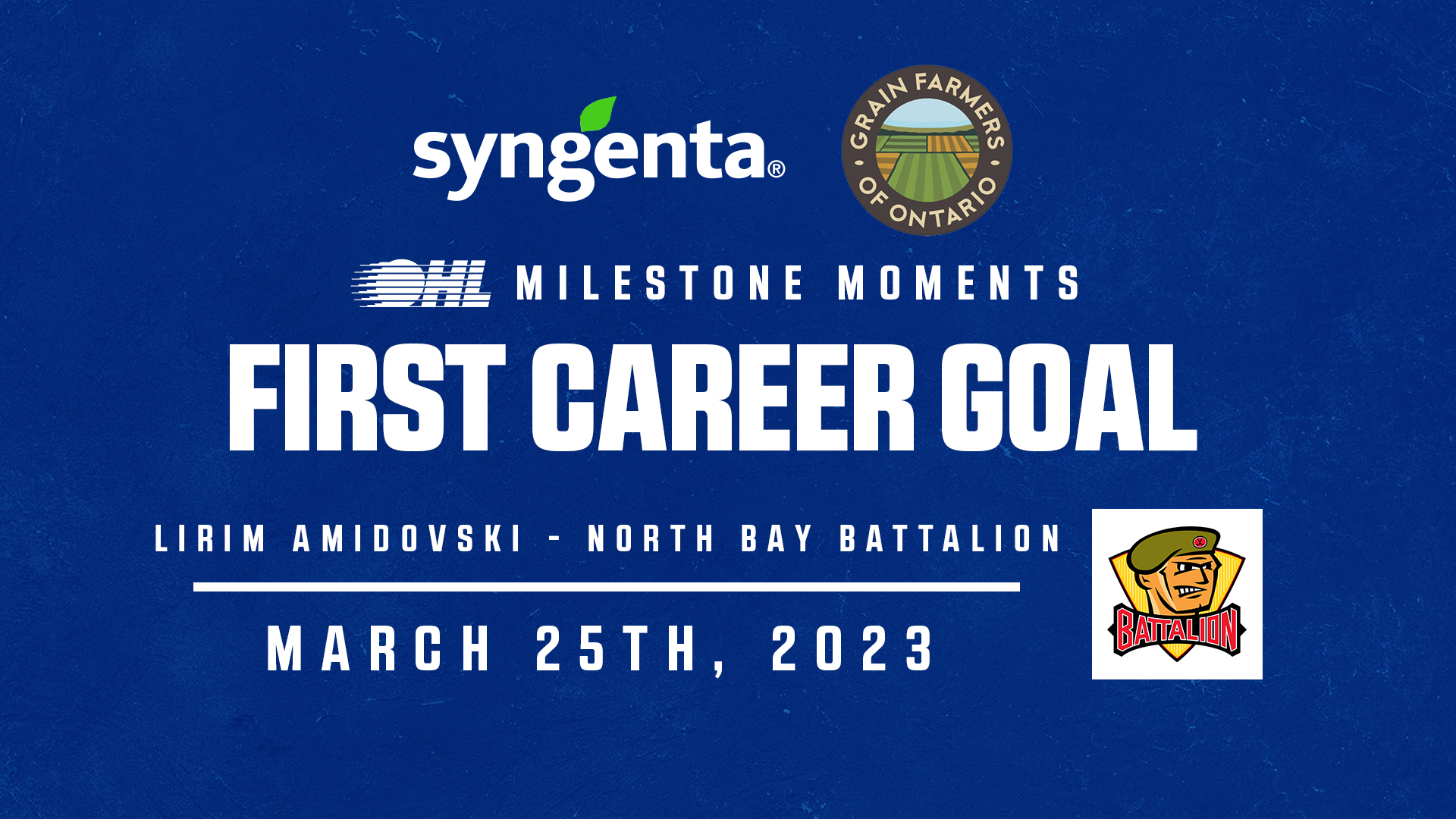 syngenta®

GRAIN FARMERS OF ONTARIO

OHL MILESTONE MOMENTS

FIRST CAREER GOAL

LIRIM AMIDOVSKI - NORTH BAY BATTALION

MARCH 25TH, 2023

BATTALION